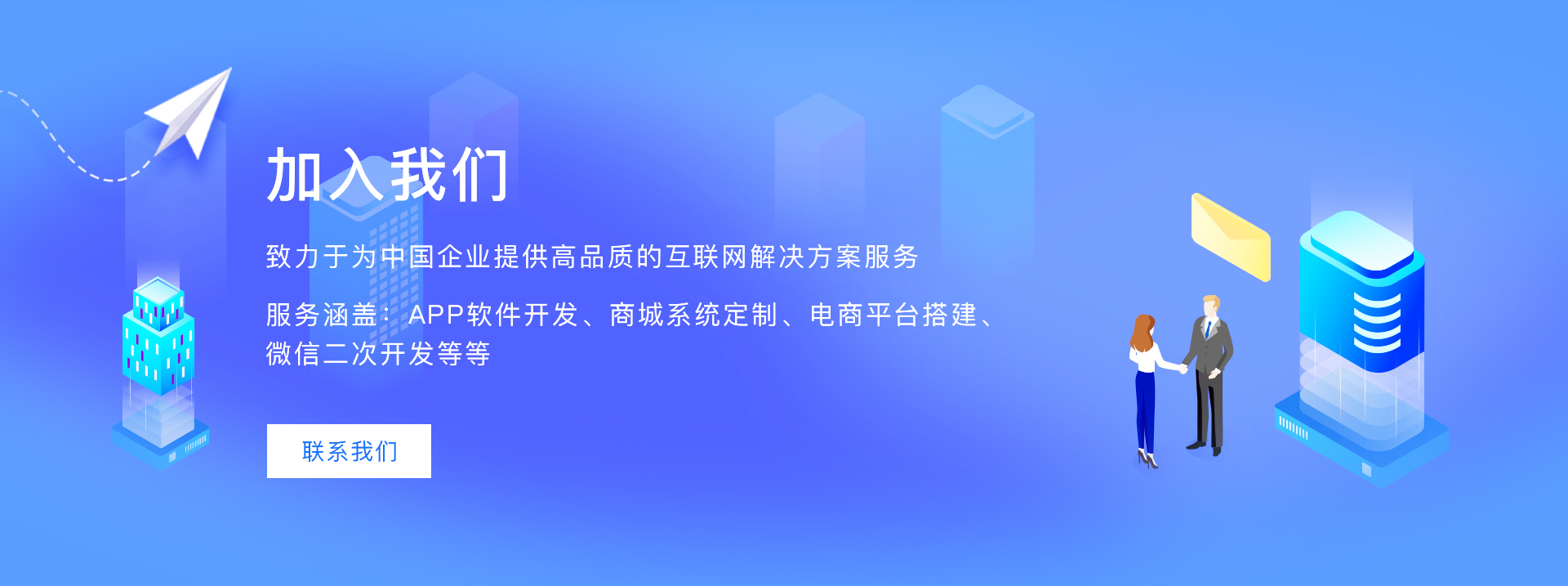 加入我们

致力于为中国企业提供高品质的互联网解决方案服务

服务涵盖：APP软件开发、商城系统定制、电商平台搭建、微信二次开发等等

联系我们